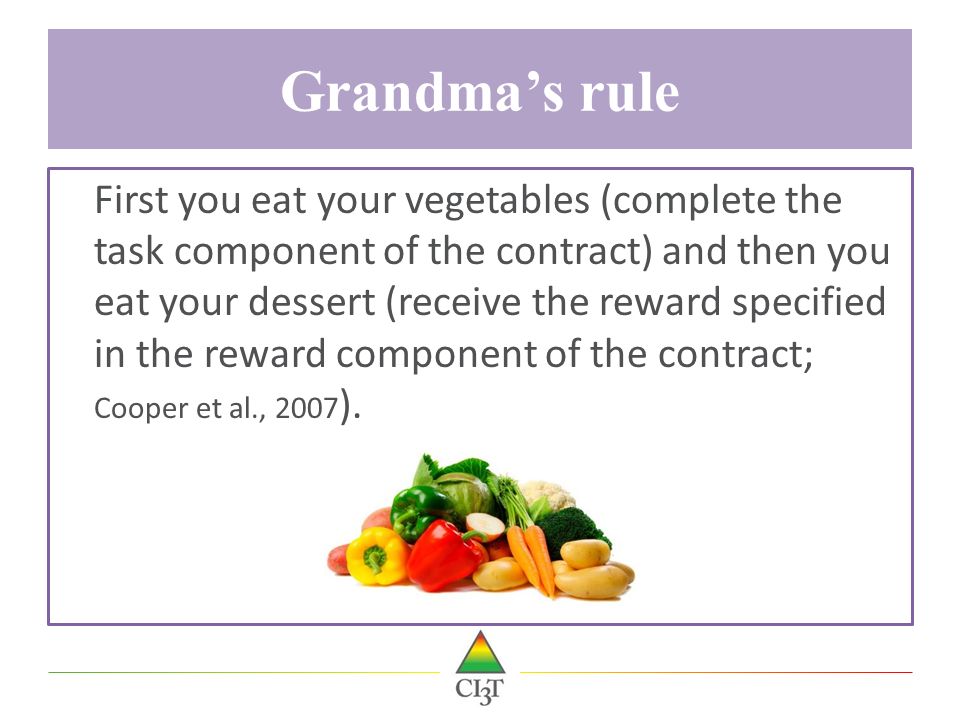 Grandma's rule

First you eat your vegetables (complete the task component of the contract) and then you eat your dessert (receive the reward specified in the reward component of the contract; Cooper et al., 2007).

CI3T